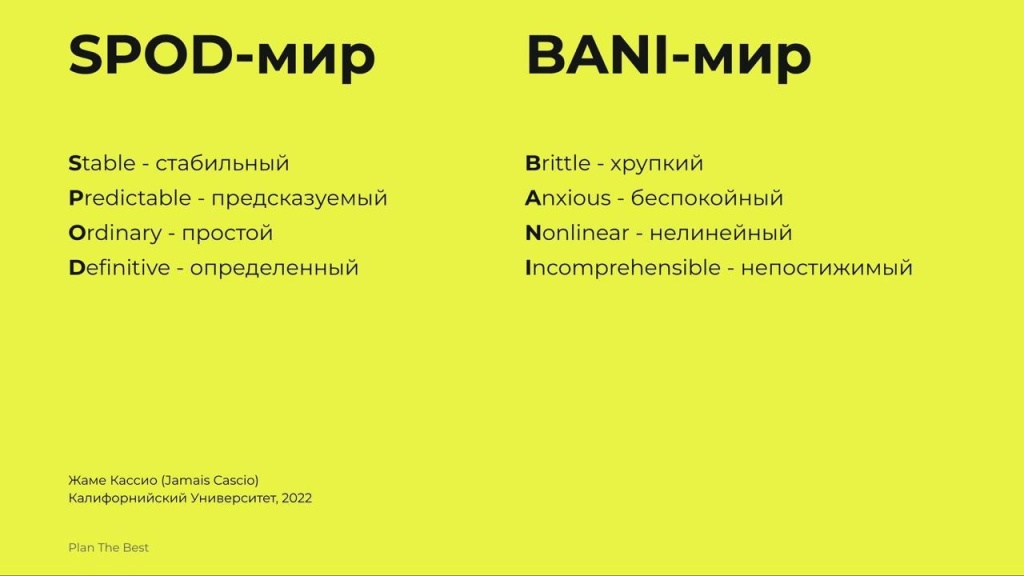 SPOD-мир

Stable - стабильный
Predictable - предсказуемый
Ordinary - простой
Definitive - определенный

BANI-мир

Brittle - хрупкий
Anxious - беспокойный
Nonlinear - нелинейный
Incomprehensible - непостижимый

Жаме Кассио (Jamais Cascio)
Калифорнийский Университет, 2022

Plan The Best